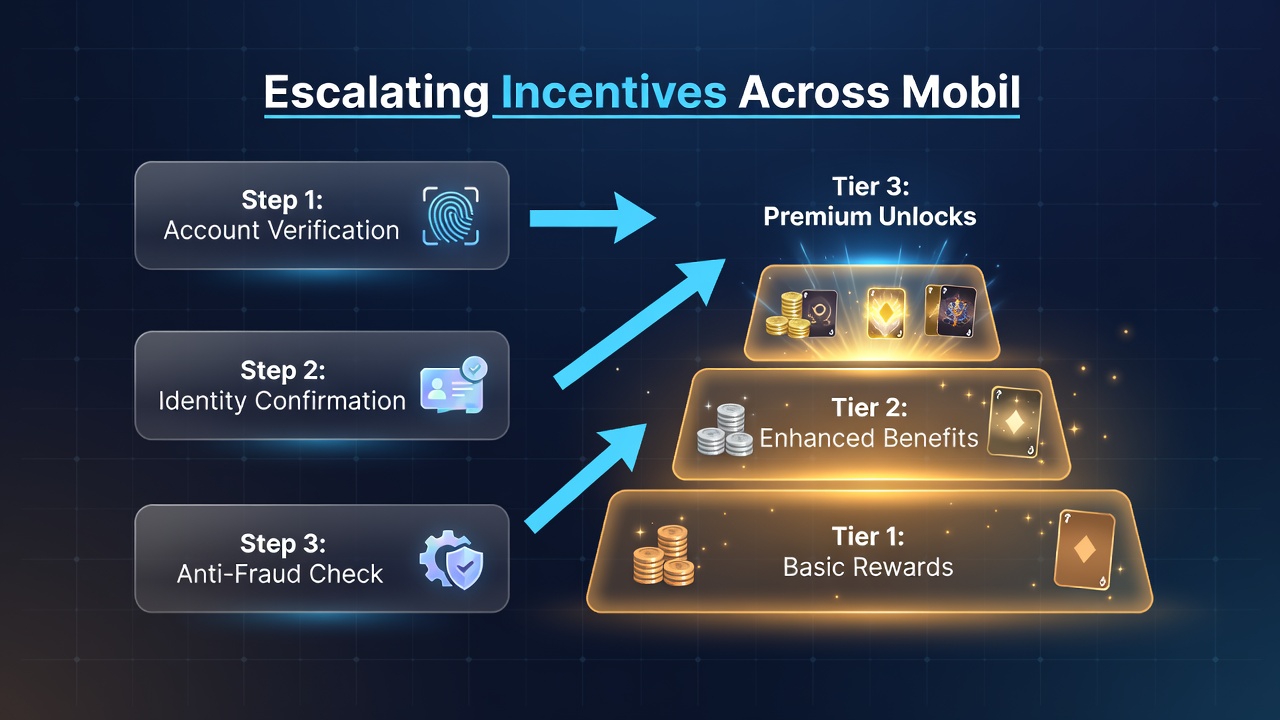 Escalating Incentives Across Mobil

Step 1:
Account Verification

Step 2:
Identity Confirmation

Step 3:
Anti-Fraud Check

Tier 3:
Premium Unlocks

Tier 2:
Enhanced Benefits

Tier 1:
Basic Rewards